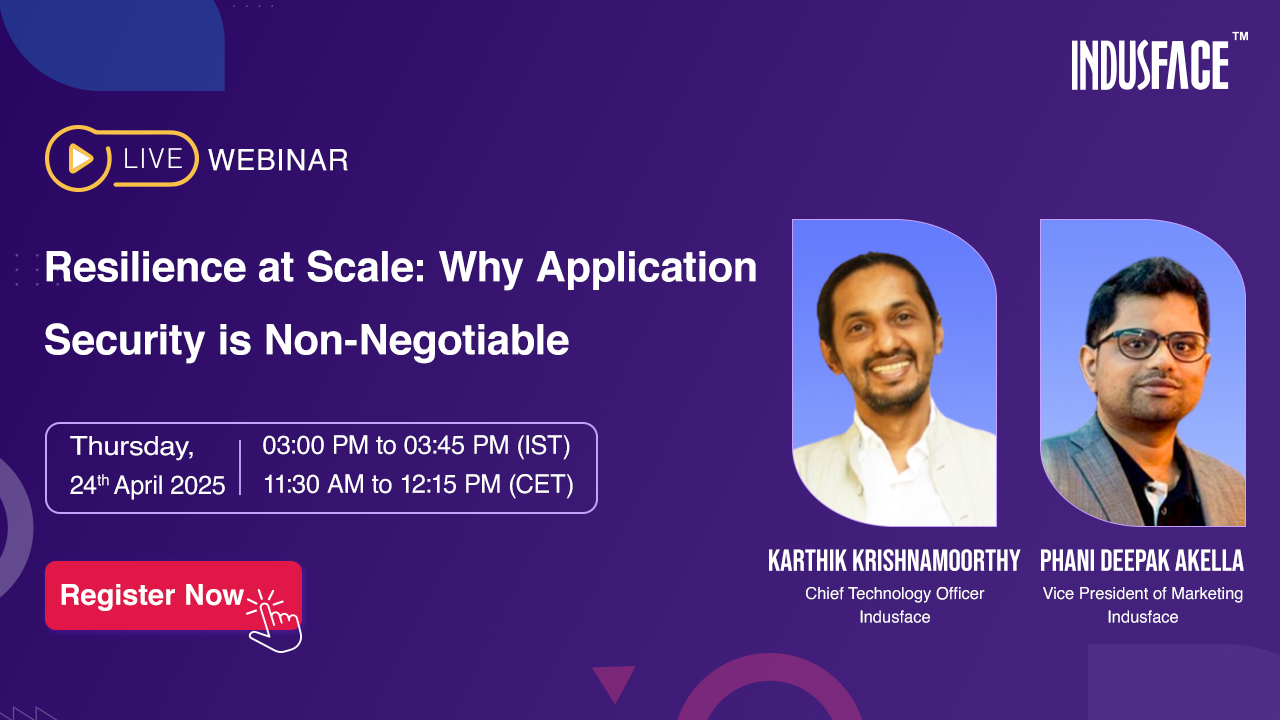 INDUSFACE™

LIVE WEBINAR

Resilience at Scale: Why Application Security is Non-Negotiable

Thursday, 24$^{th}$ April 2025

03:00 PM to 03:45 PM (IST)
11:30 AM to 12:15 PM (CET)

Register Now

KARTHIK KRISHNAMOORTHY
Chief Technology Officer
Indusface

PHANI DEEPAK AKELLA
Vice President of Marketing
Indusface